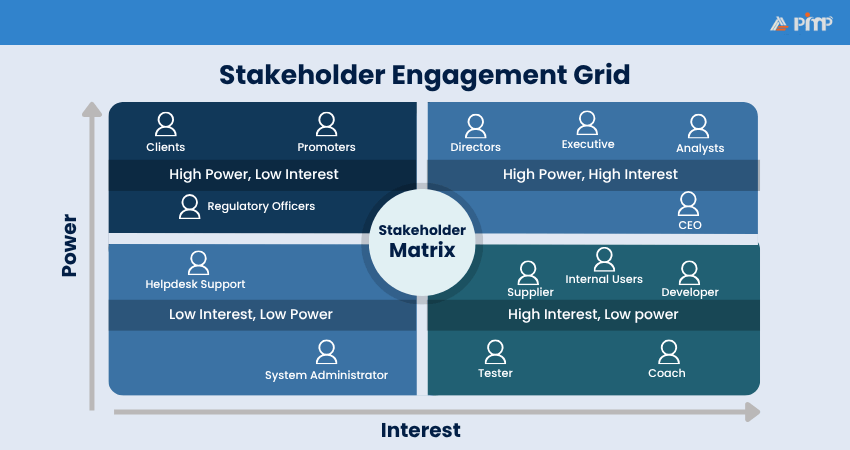 PMP

Stakeholder Engagement Grid

Power

Clients
Promoters
High Power, Low Interest
Regulatory Officers

Directors
Executive
Analysts
High Power, High Interest
CEO

Stakeholder Matrix

Helpdesk Support
Low Interest, Low Power
System Administrator

Supplier
Internal Users
Developer
High Interest, Low power
Tester
Coach

Interest